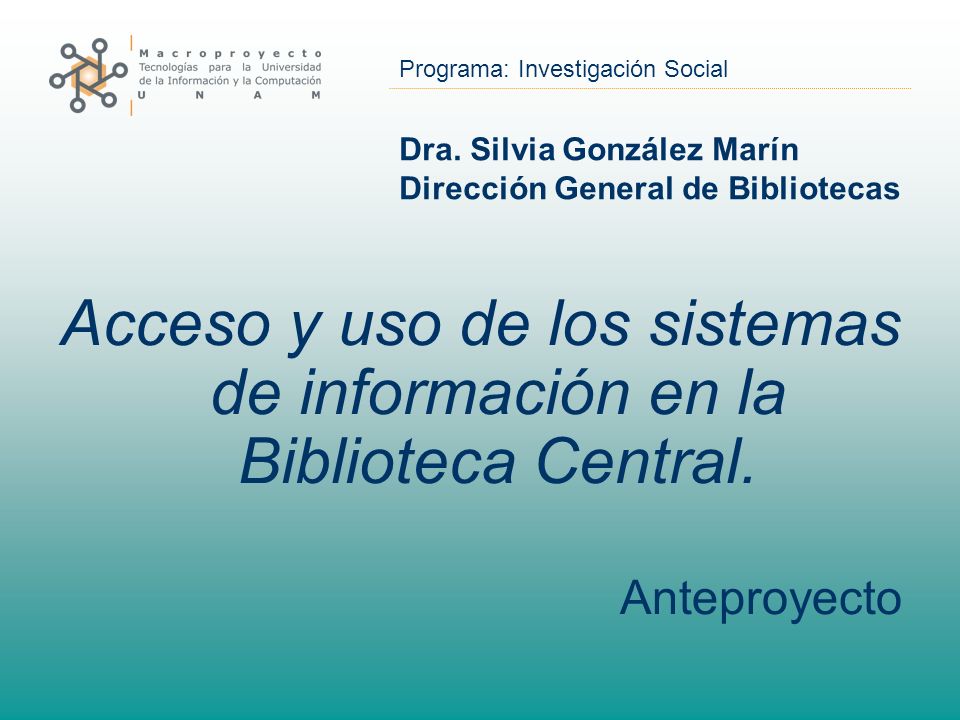 Macroproyecto
Tecnologías para la Universidad de la Información y la Computación
UNAM

Programa: Investigación Social

Dra. Silvia González Marín
Dirección General de Bibliotecas

Acceso y uso de los sistemas de información en la Biblioteca Central.

Anteproyecto